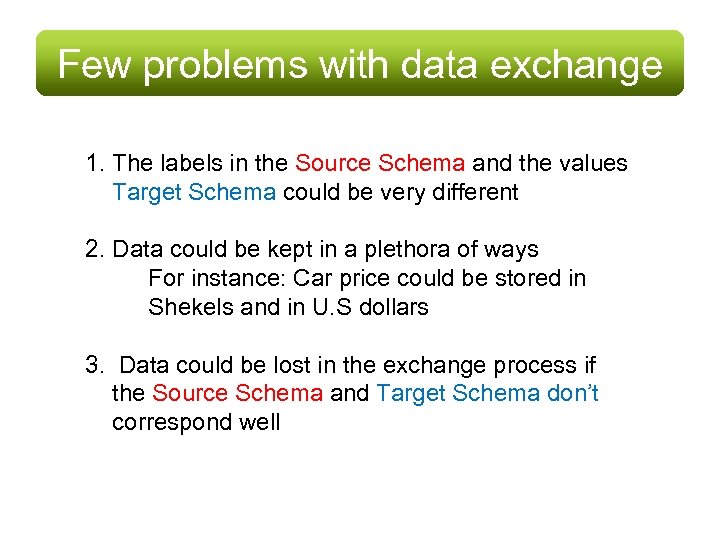 Few problems with data exchange

1. The labels in the Source Schema and the values Target Schema could be very different

2. Data could be kept in a plethora of ways
For instance: Car price could be stored in Shekels and in U.S dollars

3. Data could be lost in the exchange process if the Source Schema and Target Schema don't correspond well